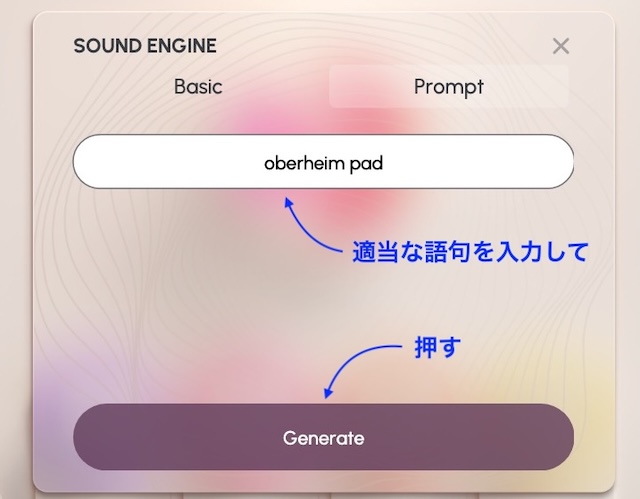 SOUND ENGINE

×

Basic

Prompt

oberheim pad

適当な語句を入力して

押す

Generate